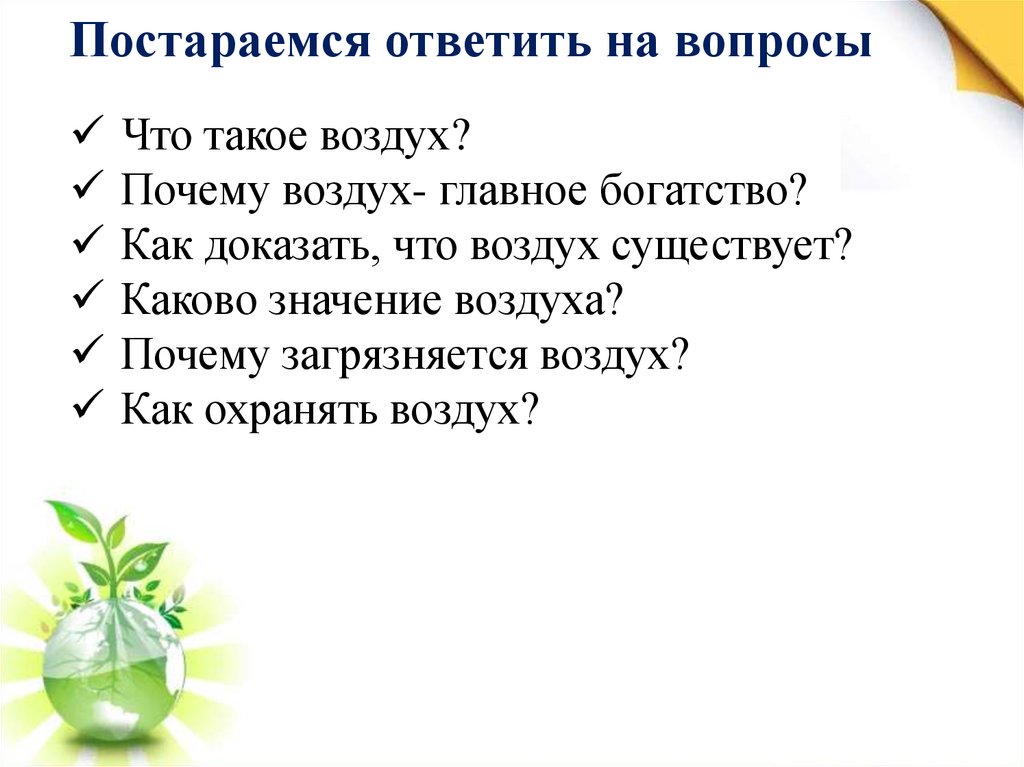 Постараемся ответить на вопросы

✓ Что такое воздух?
✓ Почему воздух- главное богатство?
✓ Как доказать, что воздух существует?
✓ Каково значение воздуха?
✓ Почему загрязняется воздух?
✓ Как охранять воздух?